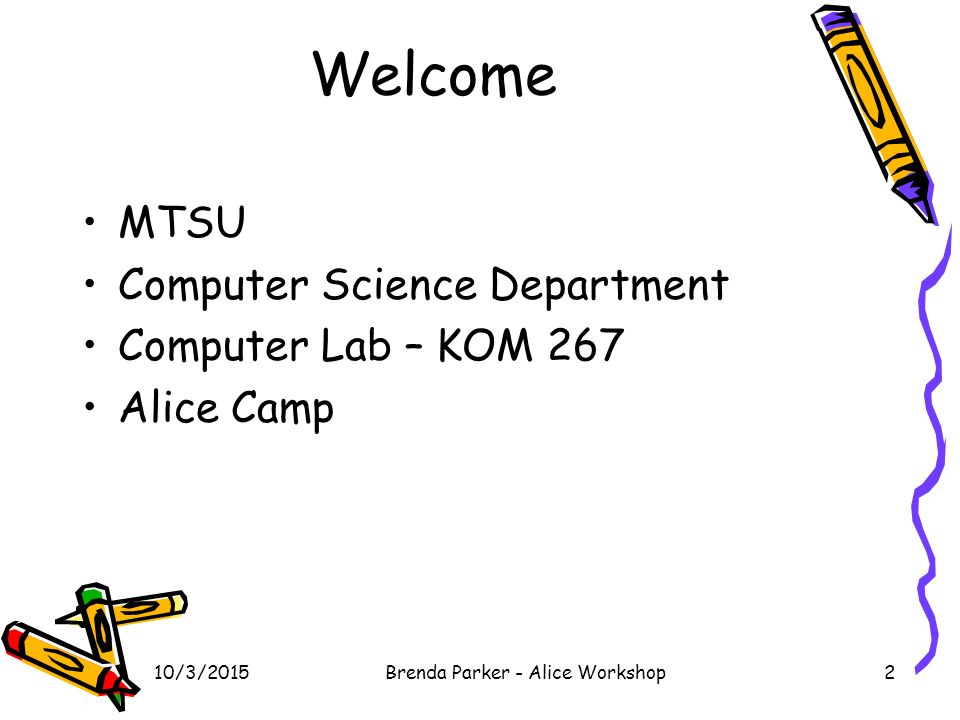 Welcome

• MTSU
• Computer Science Department
• Computer Lab – KOM 267
• Alice Camp

10/3/2015

Brenda Parker - Alice Workshop

2